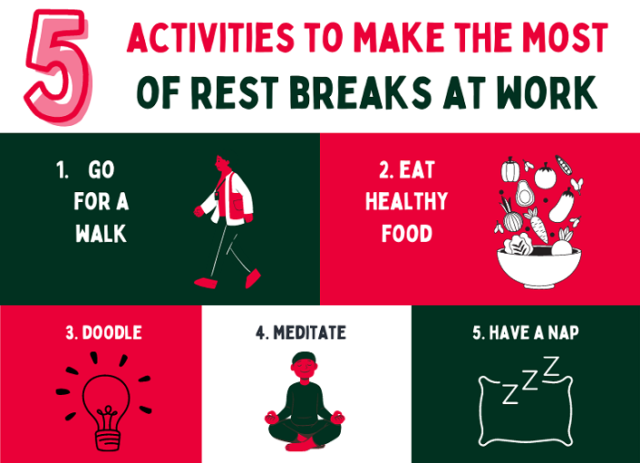 5 ACTIVITIES TO MAKE THE MOST OF REST BREAKS AT WORK

1. GO FOR A WALK

2. EAT HEALTHY FOOD

3. DOODLE

4. MEDITATE

5. HAVE A NAP

ZZZ